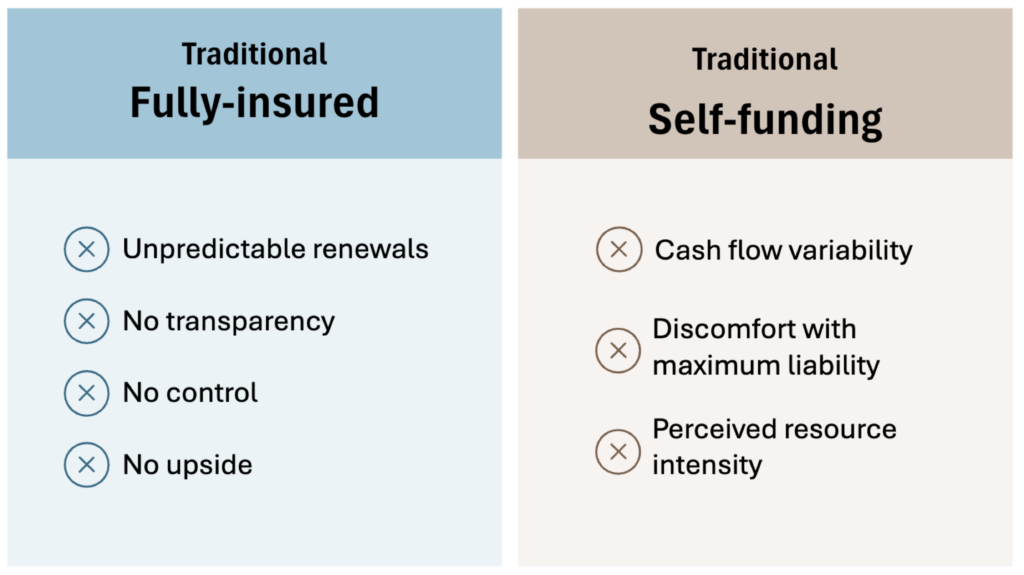 Traditional
Fully-insured

Unpredictable renewals

No transparency

No control

No upside

Traditional
Self-funding

Cash flow variability

Discomfort with maximum liability

Perceived resource intensity